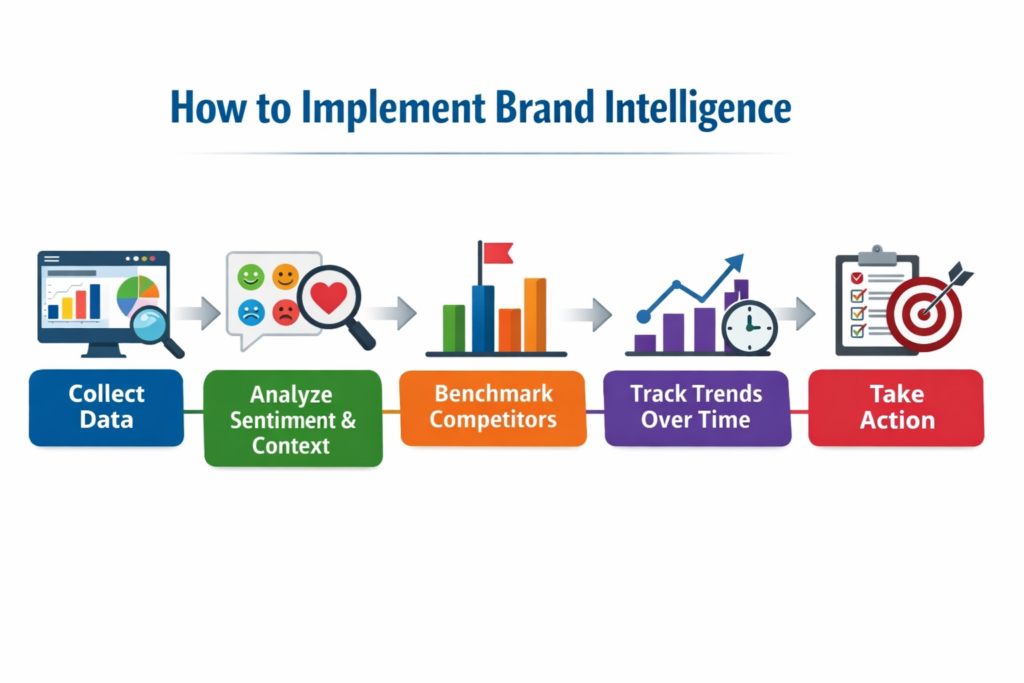 How to Implement Brand Intelligence

Collect Data

Analyze Sentiment & Context

Benchmark Competitors

Track Trends Over Time

Take Action